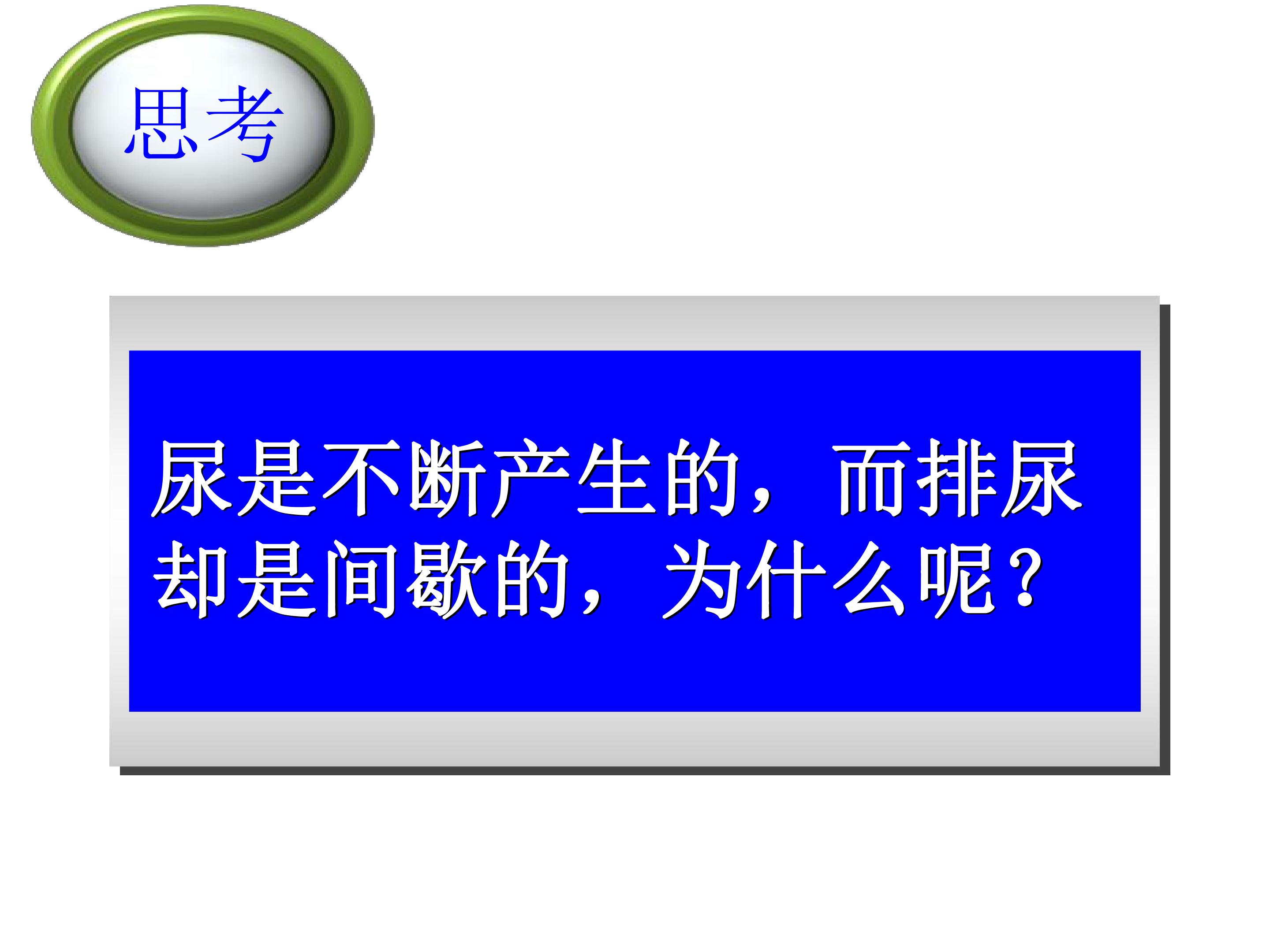 思考

尿是不断产生的，而排尿却是间歇的，为什么呢？